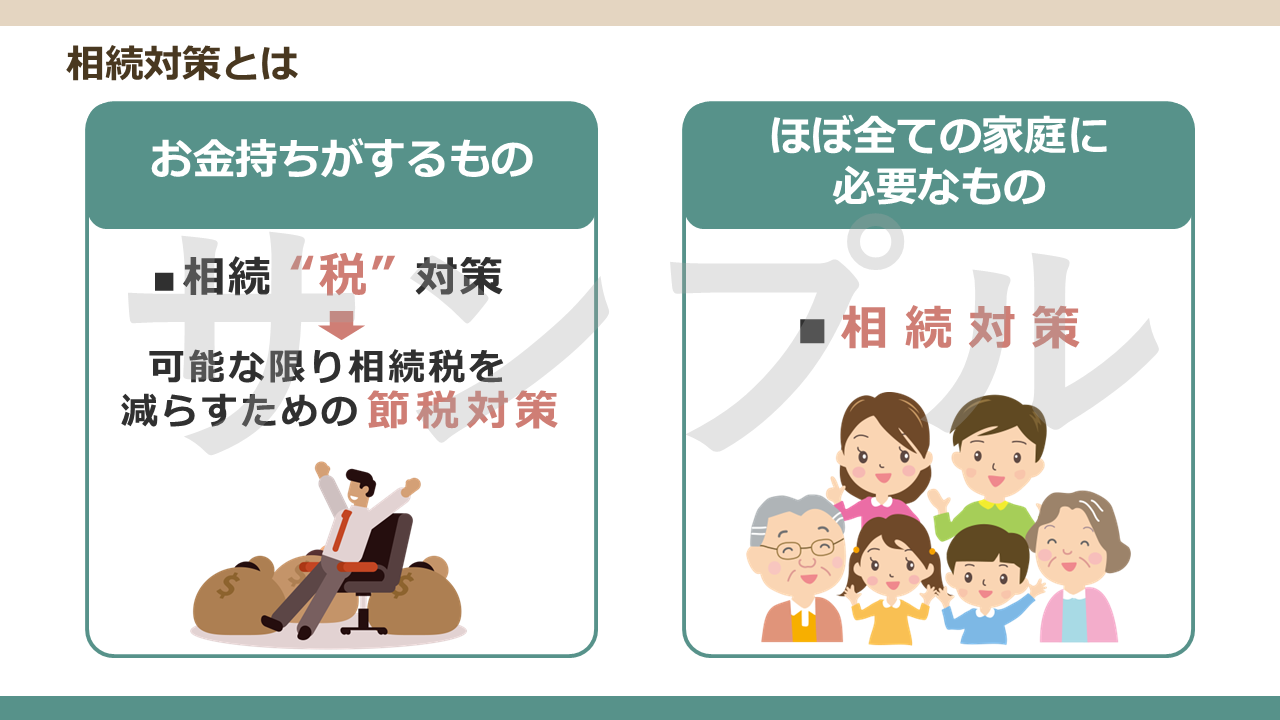 相続対策とは

お金持ちがするもの

■相続“税”対策

可能な限り相続税を減らすための節税対策

ほぼ全ての家庭に必要なもの

■相続対策

サンプル